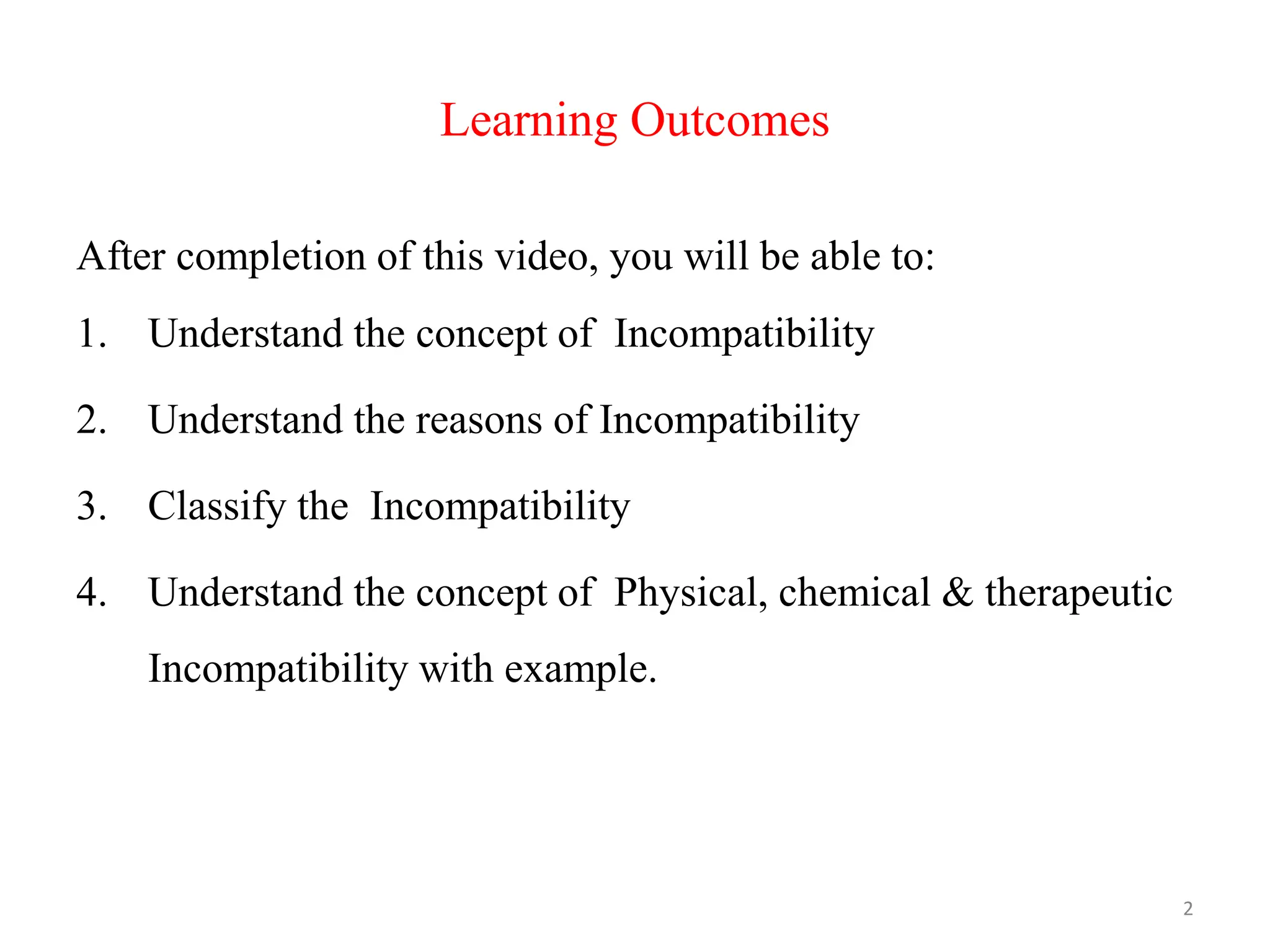 Learning Outcomes

After completion of this video, you will be able to:

1. Understand the concept of Incompatibility
2. Understand the reasons of Incompatibility
3. Classify the Incompatibility
4. Understand the concept of Physical, chemical & therapeutic Incompatibility with example.

2